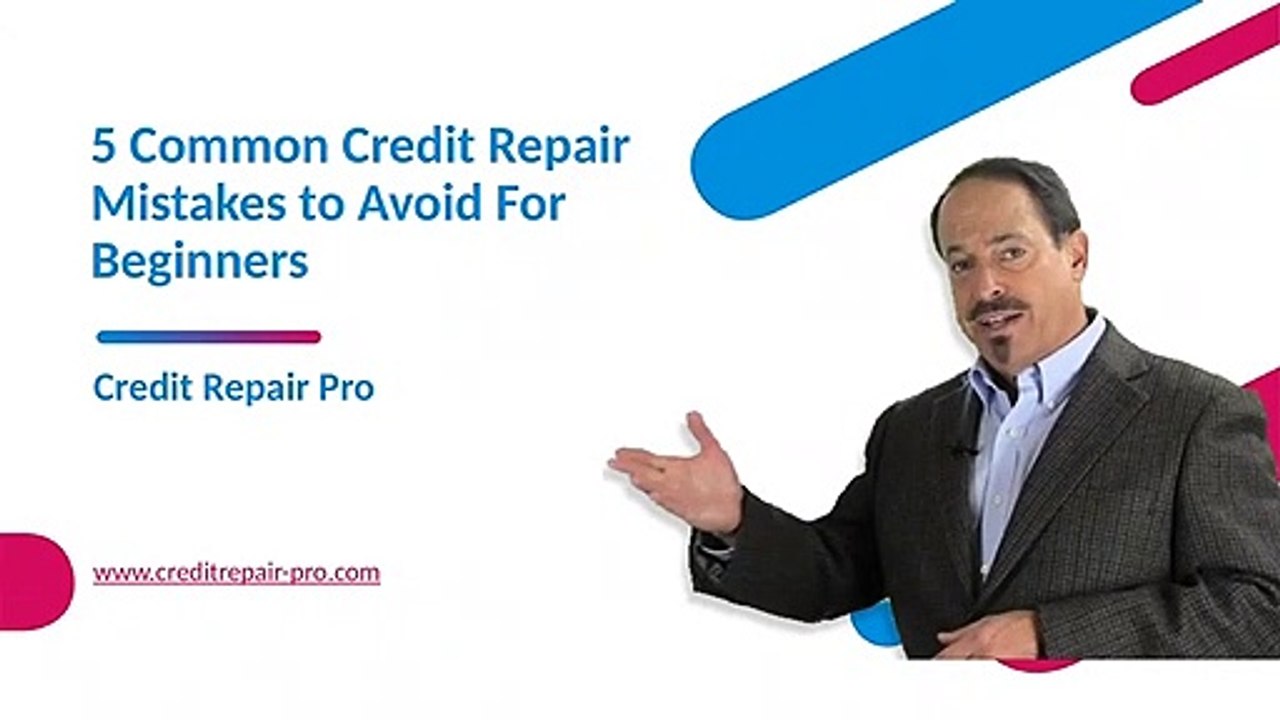 5 Common Credit Repair Mistakes to Avoid For Beginners

Credit Repair Pro

www.creditrepair-pro.com